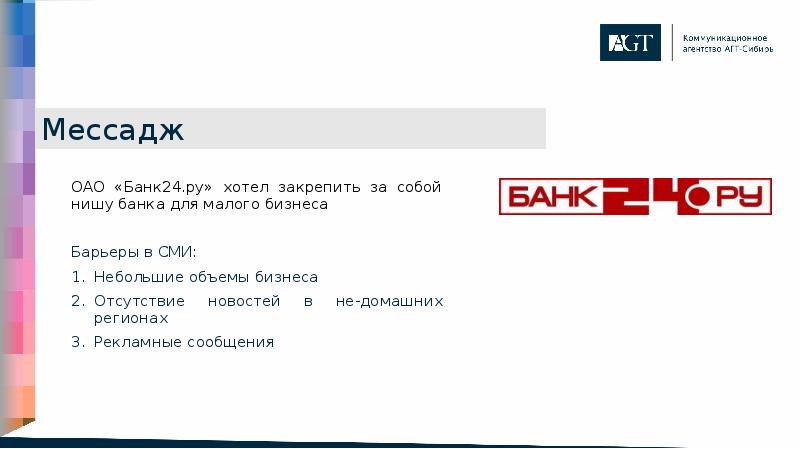 AGT

Коммуникационное агентство АГТ-Сибирь

Мессадж

ОАО «Банк24.ру» хотел закрепить за собой нишу банка для малого бизнеса

БАНК 24 РУ

Барьеры в СМИ:

1. Небольшие объемы бизнеса
2. Отсутствие новостей в не-домашних регионах
3. Рекламные сообщения